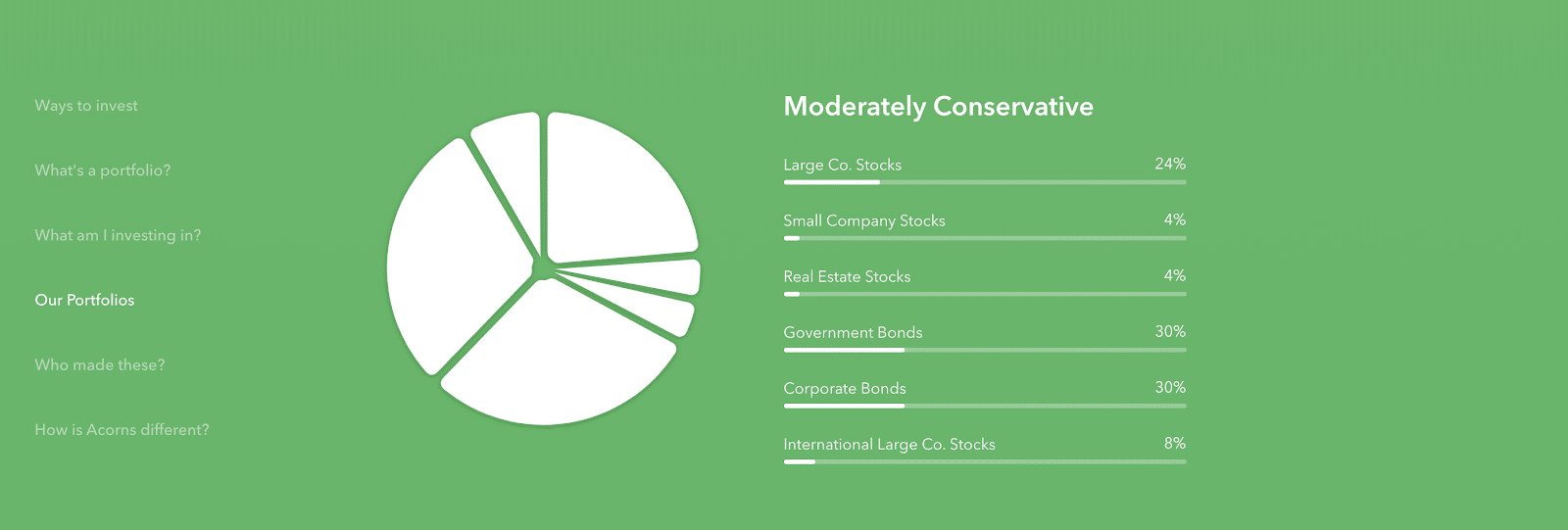 Ways to invest

What's a portfolio?

What am I investing in?

Our Portfolios

Who made these?

How is Acorns different?

Moderately Conservative

Large Co. Stocks 24%

Small Company Stocks 4%

Real Estate Stocks 4%

Government Bonds 30%

Corporate Bonds 30%

International Large Co. Stocks 8%